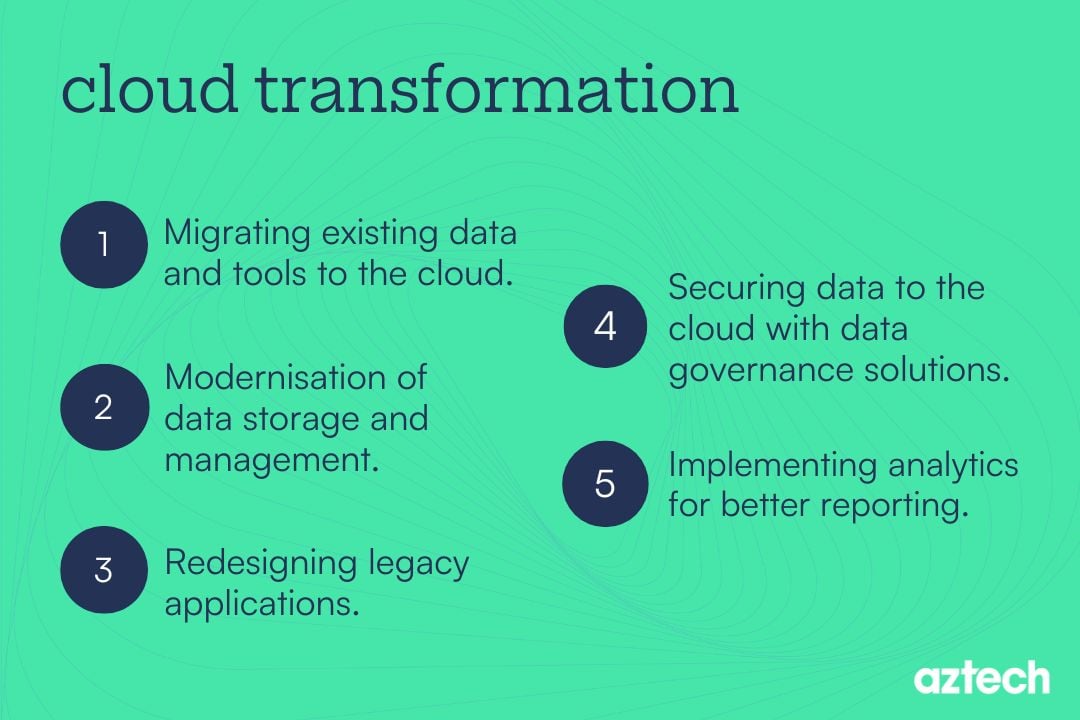 cloud transformation

1 Migrating existing data and tools to the cloud.

2 Modernisation of data storage and management.

3 Redesigning legacy applications.

4 Securing data to the cloud with data governance solutions.

5 Implementing analytics for better reporting.

aztech